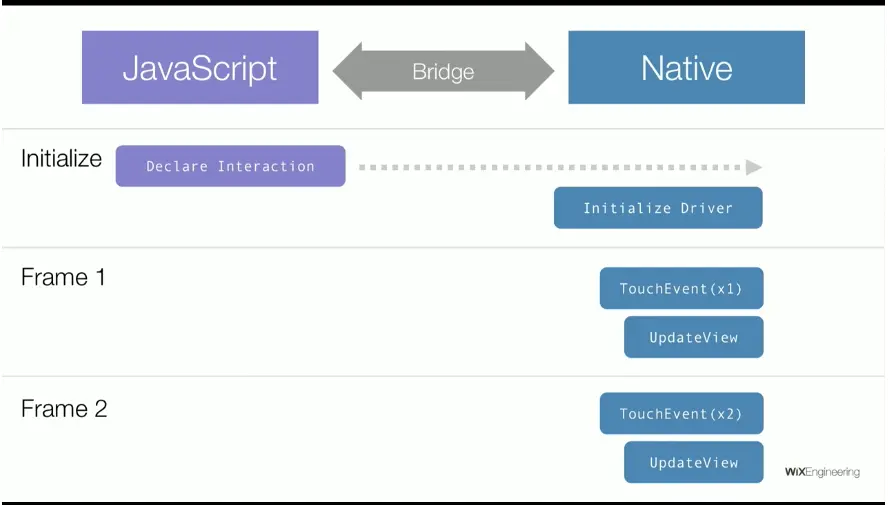 JavaScript

Bridge

Native

Initialize

Declare Interaction

Initialize Driver

Frame 1

TouchEvent(x1)

UpdateView

Frame 2

TouchEvent(x2)

UpdateView

WiXEngineering